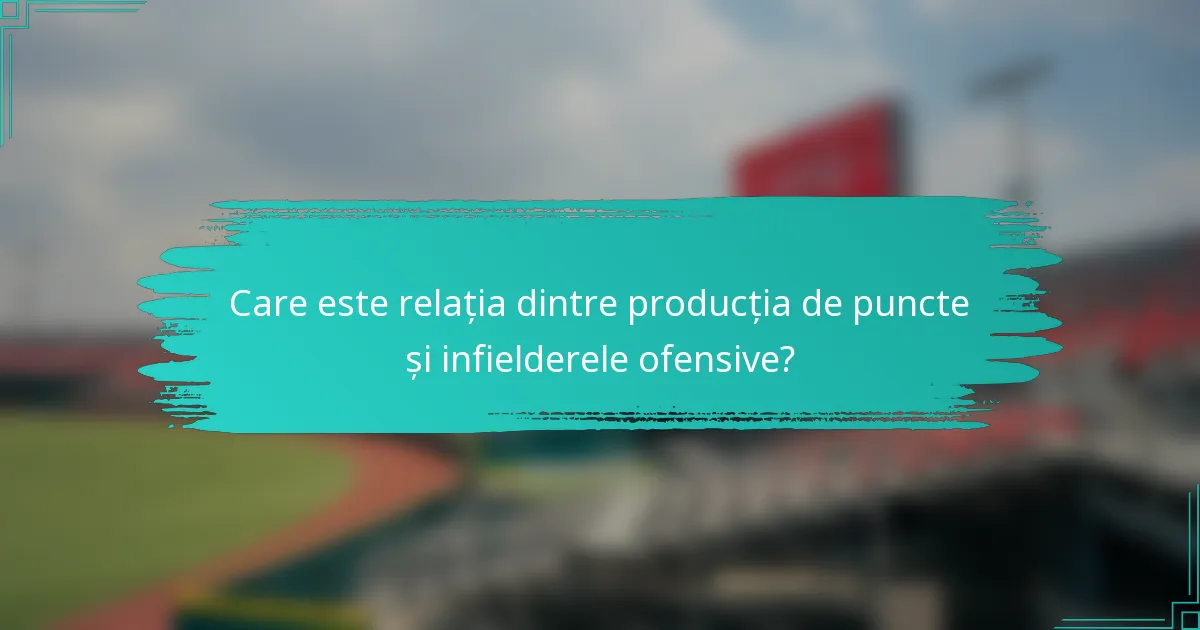 Care este relația dintre producția de puncte și infielderele ofensive?